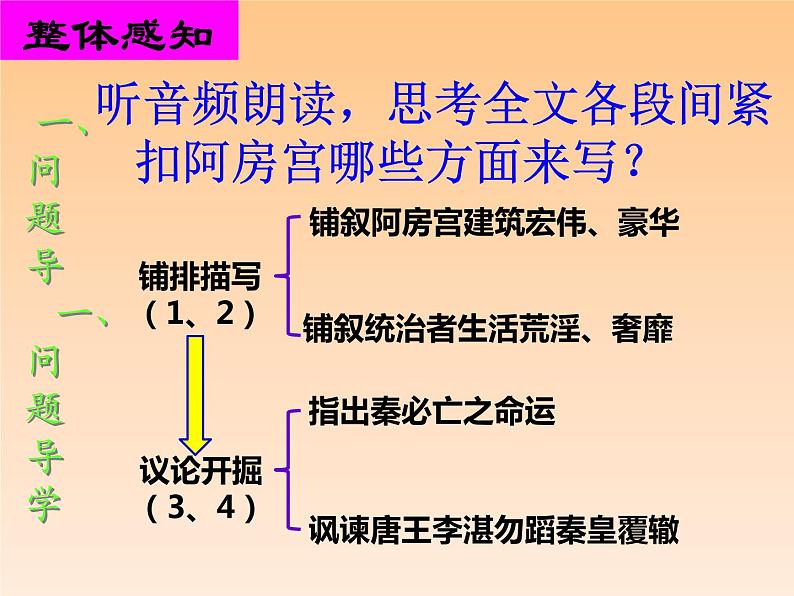 整体感知

一、问题导

一、问题导学

听音频朗读，思考全文各段间紧扣阿房宫哪些方面来写？

铺排描写（1、2）

铺叙阿房宫建筑宏伟、豪华

铺叙统治者生活荒淫、奢靡

议论开掘（3、4）

指出秦必亡之命运

讽谏唐王李湛勿蹈秦皇覆辙